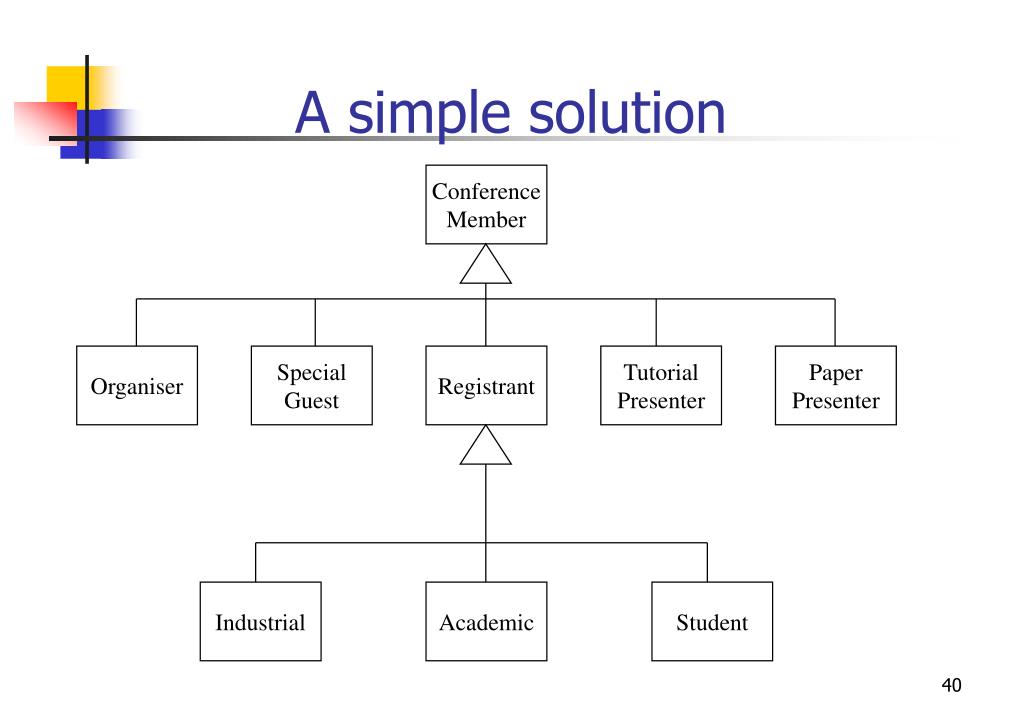 A simple solution

Conference Member

Organiser

Special Guest

Registrant

Tutorial Presenter

Paper Presenter

Industrial

Academic

Student

40